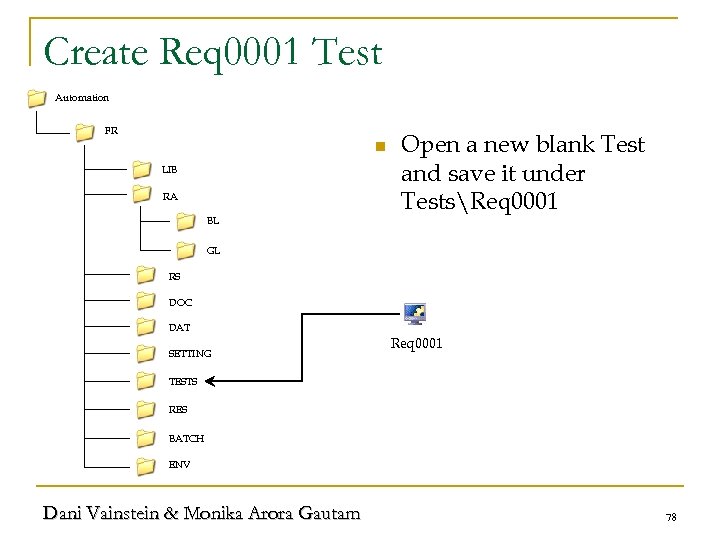 Create Req0001 Test

Automation

FR

LIB

RA

BL

GL

RS

DOC

DAT

SETTING

TESTS

RES

BATCH

ENV

Open a new blank Test and save it under Tests\Req0001

Req0001

Dani Vainstein & Monika Arora Gautam

78